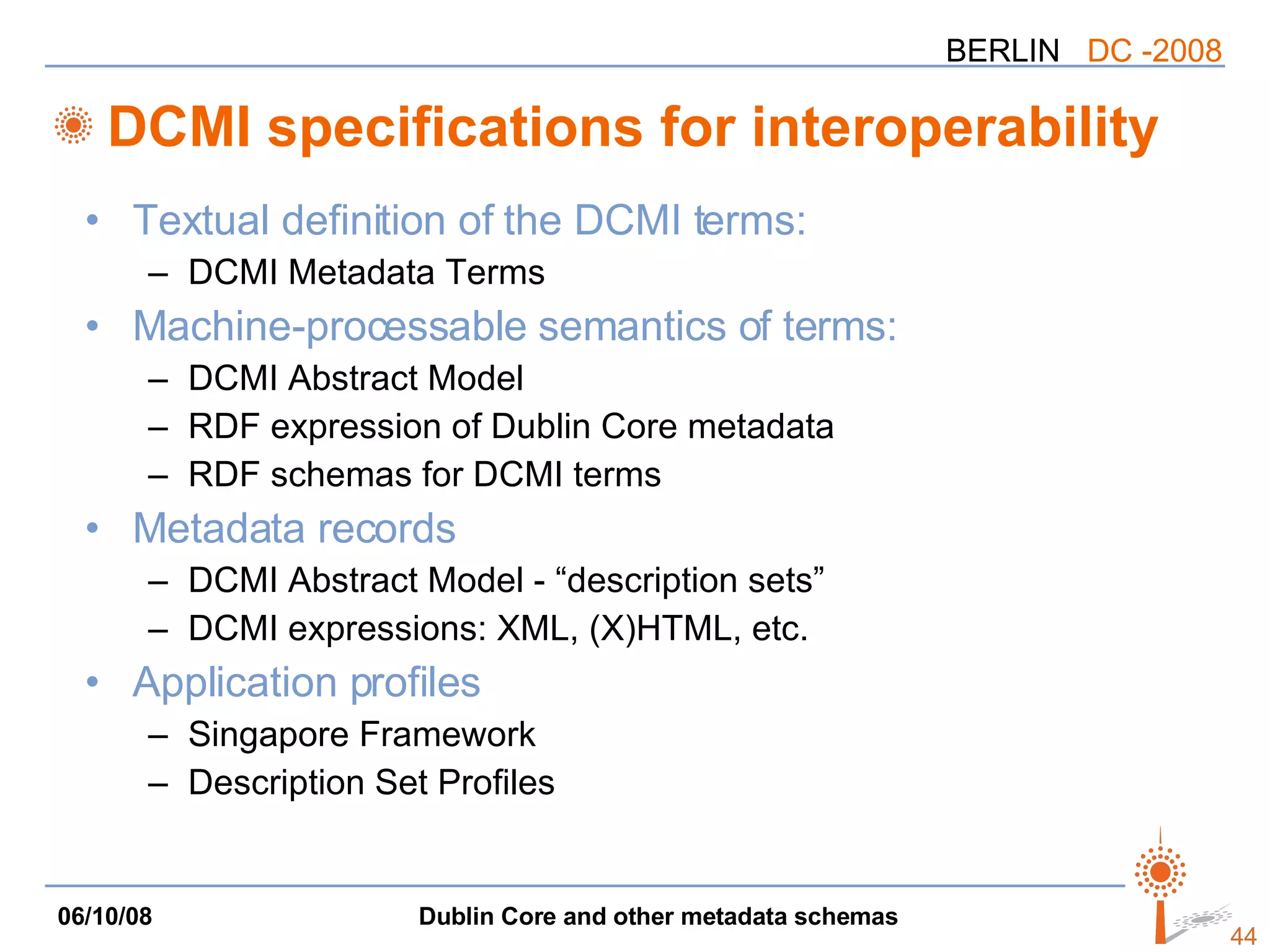 BERLIN DC -2008

DCMI specifications for interoperability

• Textual definition of the DCMI terms:
– DCMI Metadata Terms
• Machine-processable semantics of terms:
– DCMI Abstract Model
– RDF expression of Dublin Core metadata
– RDF schemas for DCMI terms
• Metadata records
– DCMI Abstract Model - “description sets”
– DCMI expressions: XML, (X)HTML, etc.
• Application profiles
– Singapore Framework
– Description Set Profiles

06/10/08 Dublin Core and other metadata schemas 44